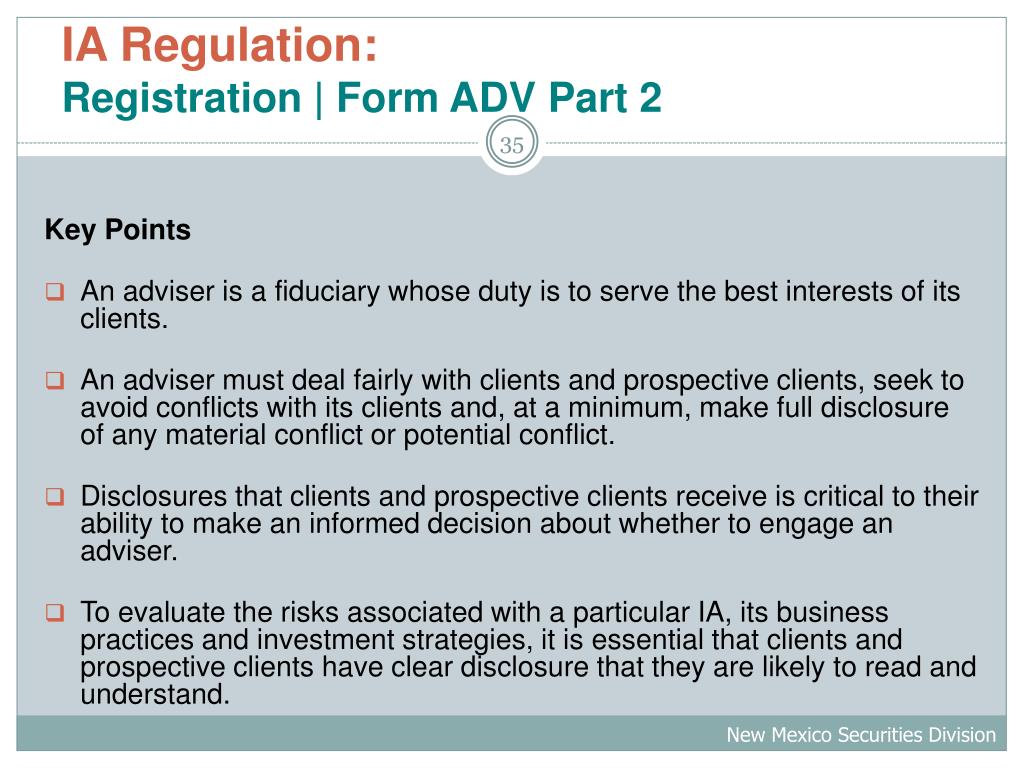 IA Regulation:
Registration | Form ADV Part 2

35

Key Points

An adviser is a fiduciary whose duty is to serve the best interests of its clients.

An adviser must deal fairly with clients and prospective clients, seek to avoid conflicts with its clients and, at a minimum, make full disclosure of any material conflict or potential conflict.

Disclosures that clients and prospective clients receive is critical to their ability to make an informed decision about whether to engage an adviser.

To evaluate the risks associated with a particular IA, its business practices and investment strategies, it is essential that clients and prospective clients have clear disclosure that they are likely to read and understand.

New Mexico Securities Division